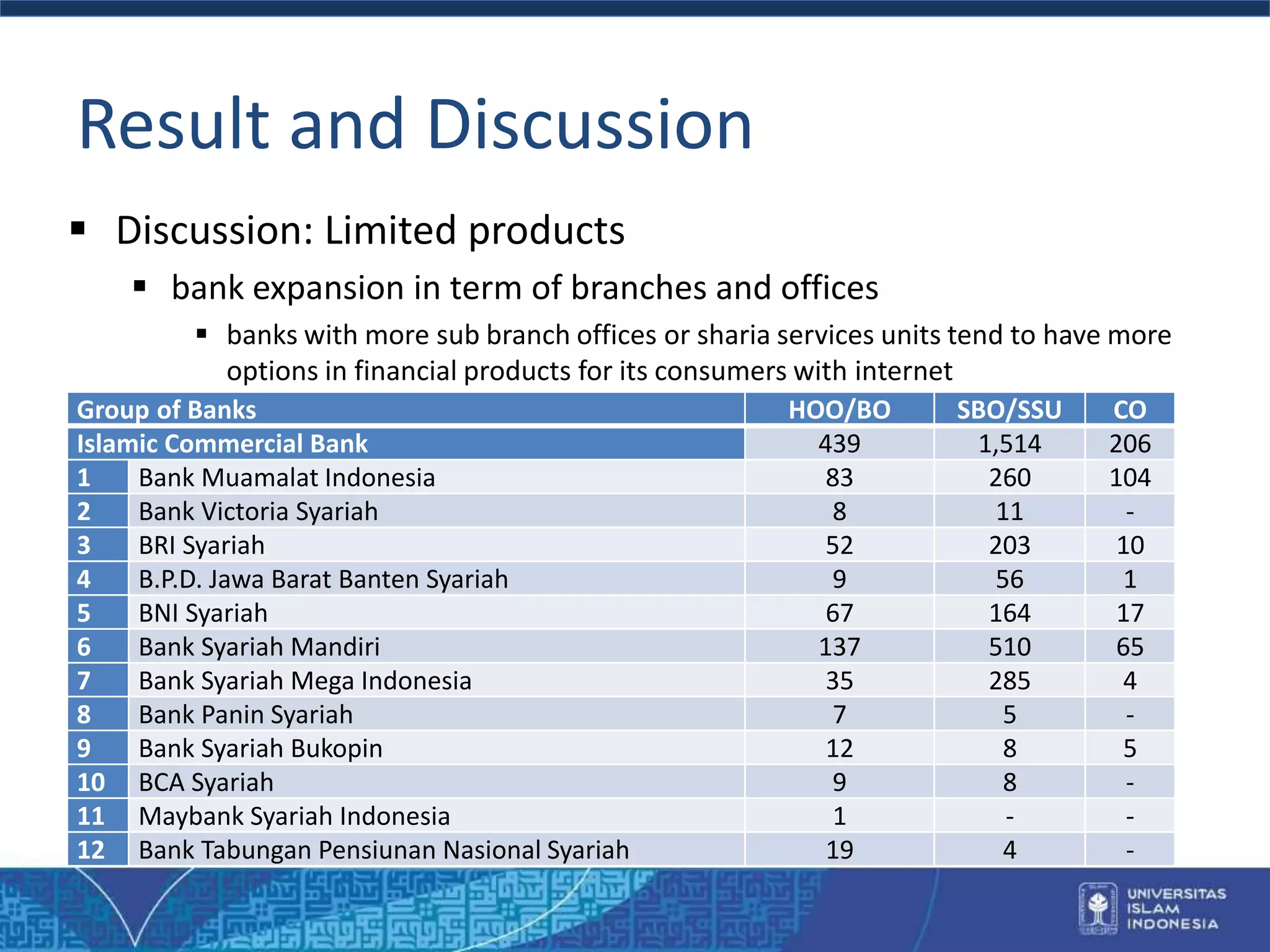 Result and Discussion

▪ Discussion: Limited products

▪ bank expansion in term of branches and offices

▪ banks with more sub branch offices or sharia services units tend to have more options in financial products for its consumers with internet

| Group of Banks | | HOO/BO | SBO/SSU | CO |
|---|---|---|---|---|
| Islamic Commercial Bank | | 439 | 1,514 | 206 |
| 1 | Bank Muamalat Indonesia | 83 | 260 | 104 |
| 2 | Bank Victoria Syariah | 8 | 11 | - |
| 3 | BRI Syariah | 52 | 203 | 10 |
| 4 | B.P.D. Jawa Barat Banten Syariah | 9 | 56 | 1 |
| 5 | BNI Syariah | 67 | 164 | 17 |
| 6 | Bank Syariah Mandiri | 137 | 510 | 65 |
| 7 | Bank Syariah Mega Indonesia | 35 | 285 | 4 |
| 8 | Bank Panin Syariah | 7 | 5 | - |
| 9 | Bank Syariah Bukopin | 12 | 8 | 5 |
| 10 | BCA Syariah | 9 | 8 | - |
| 11 | Maybank Syariah Indonesia | 1 | - | - |
| 12 | Bank Tabungan Pensiunan Nasional Syariah | 19 | 4 | - |

UNIVERSITAS ISLAM INDONESIA